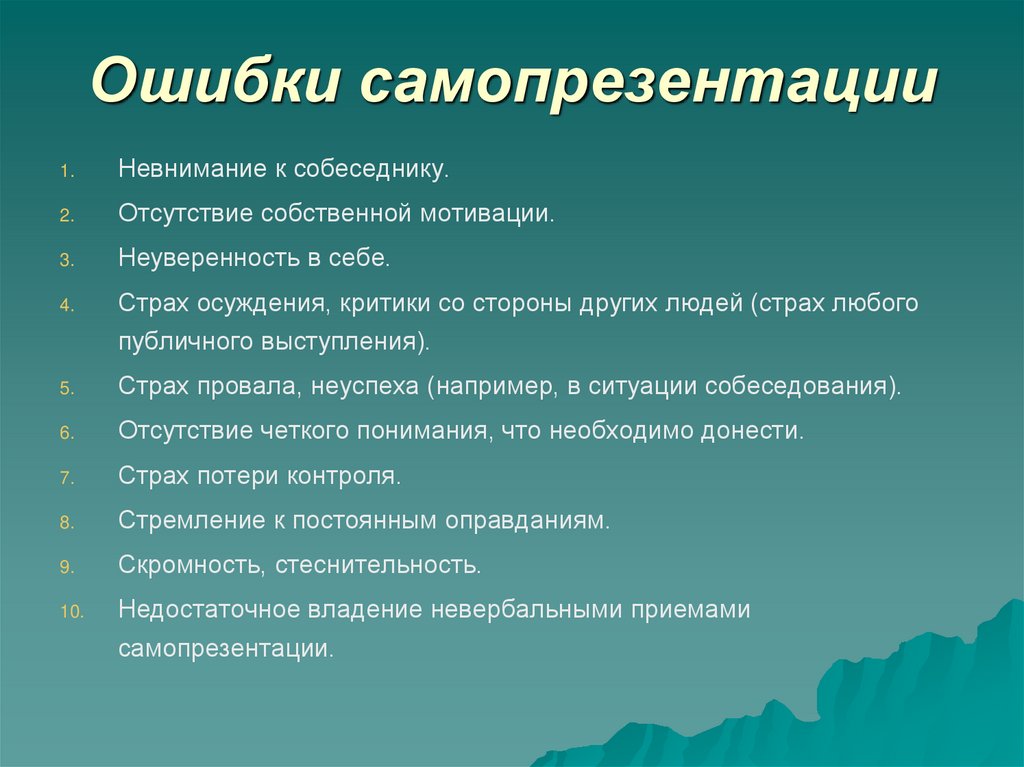 Ошибки самопрезентации

1. Невнимание к собеседнику.
2. Отсутствие собственной мотивации.
3. Неуверенность в себе.
4. Страх осуждения, критики со стороны других людей (страх любого публичного выступления).
5. Страх провала, неуспеха (например, в ситуации собеседования).
6. Отсутствие четкого понимания, что необходимо донести.
7. Страх потери контроля.
8. Стремление к постоянным оправданиям.
9. Скромность, стеснительность.
10. Недостаточное владение невербальными приемами самопрезентации.